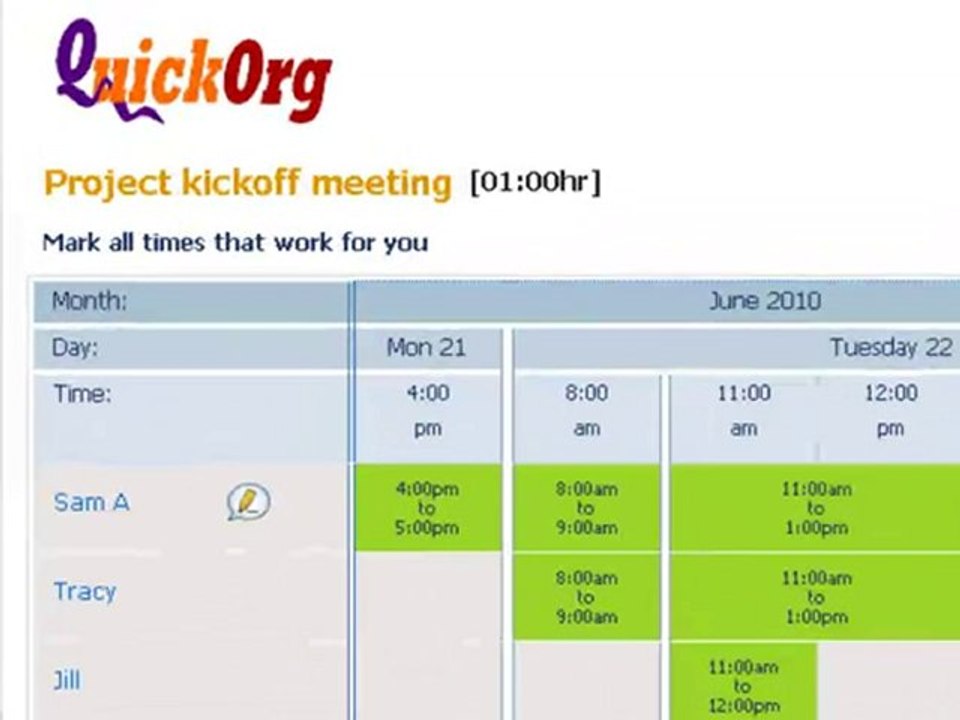 QuickOrg

Project kickoff meeting [01:00hr]

Mark all times that work for you

| Month: | June 2010 | | | |
|---|---|---|---|---|
| Day: | Mon 21 | Tuesday 22 | | |
| Time: | 4:00 pm | 8:00 am | 11:00 am | 12:00 pm |
| Sam A | 4:00pm to 5:00pm | 8:00am to 9:00am | 11:00am to 1:00pm | |
| Tracy | | 8:00am to 9:00am | 11:00am to 1:00pm | |
| Jill | | | 11:00am to 12:00pm | |